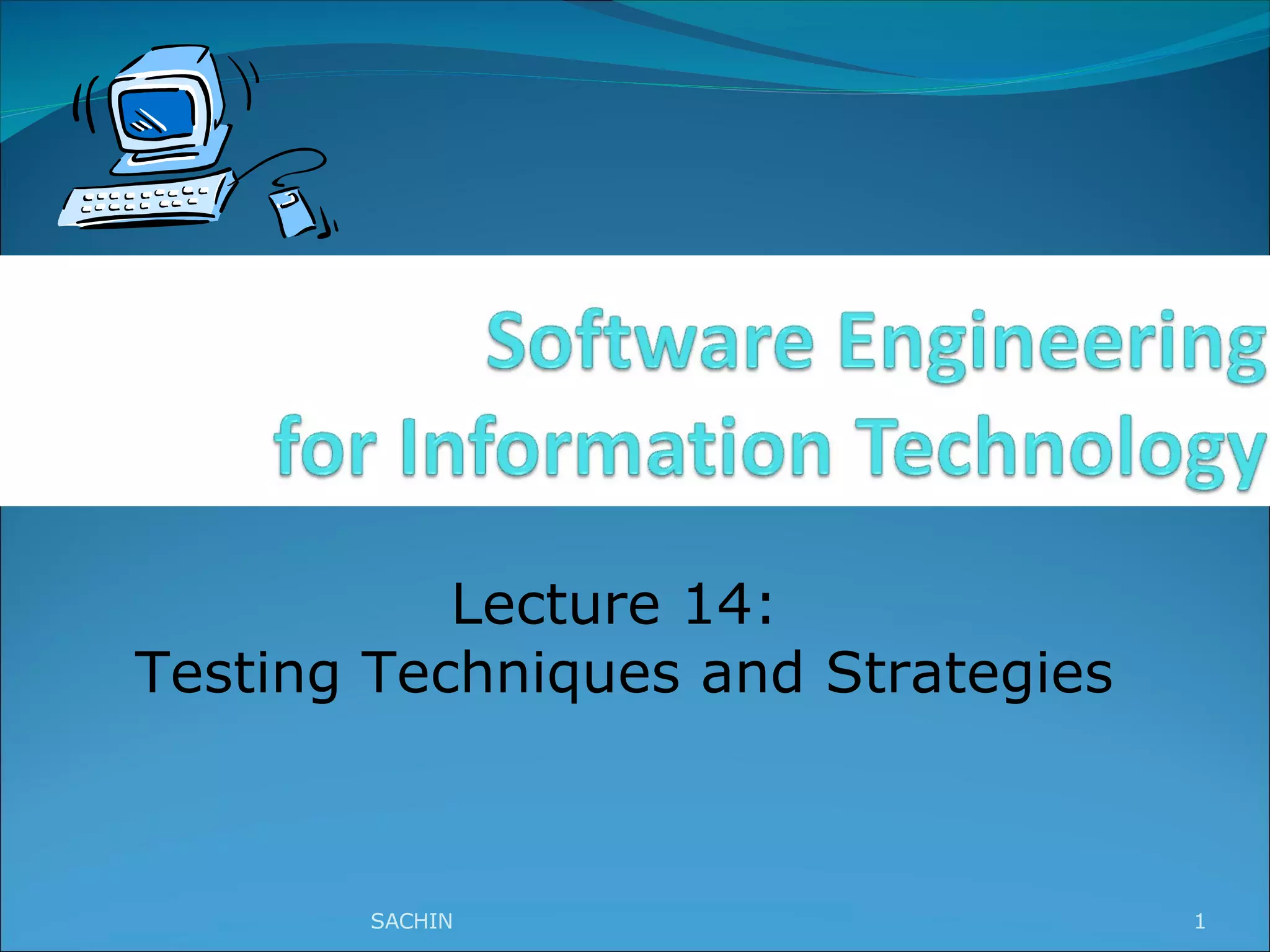 Software Engineering
for Information Technology

Lecture 14:
Testing Techniques and Strategies

SACHIN

1